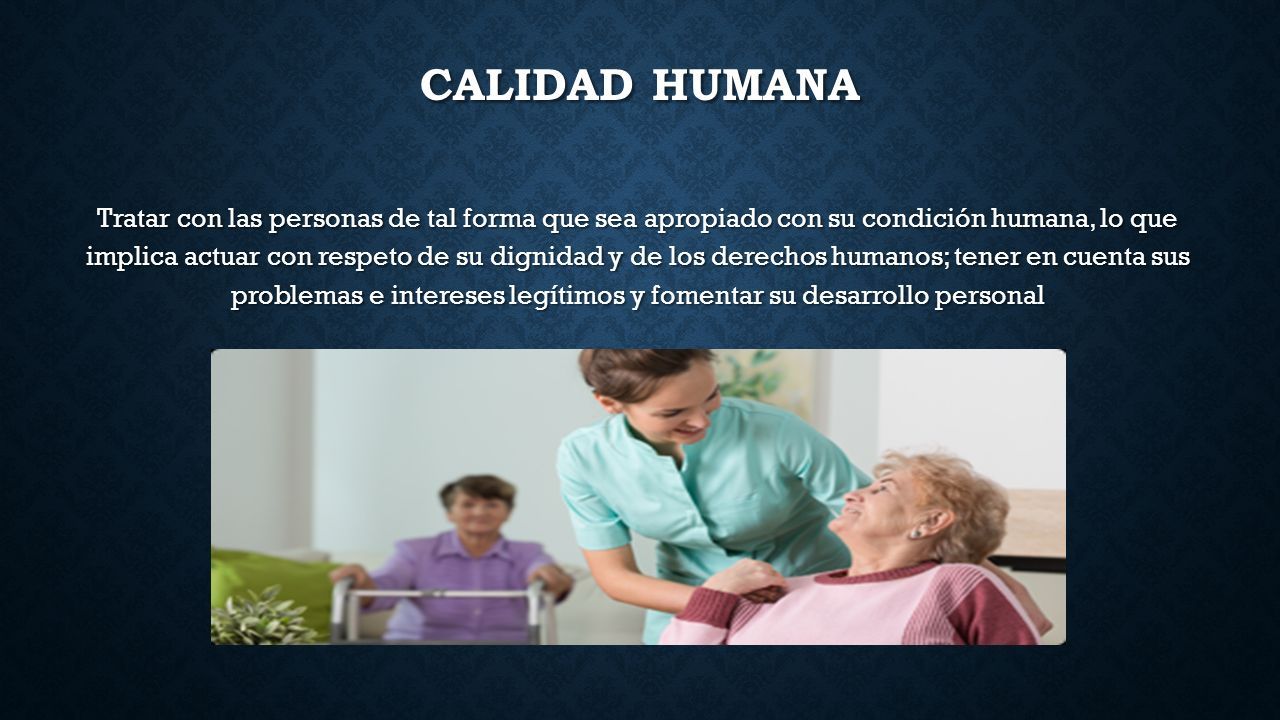 CALIDAD HUMANA

Tratar con las personas de tal forma que sea apropiado con su condición humana, lo que implica actuar con respeto de su dignidad y de los derechos humanos; tener en cuenta sus problemas e intereses legítimos y fomentar su desarrollo personal